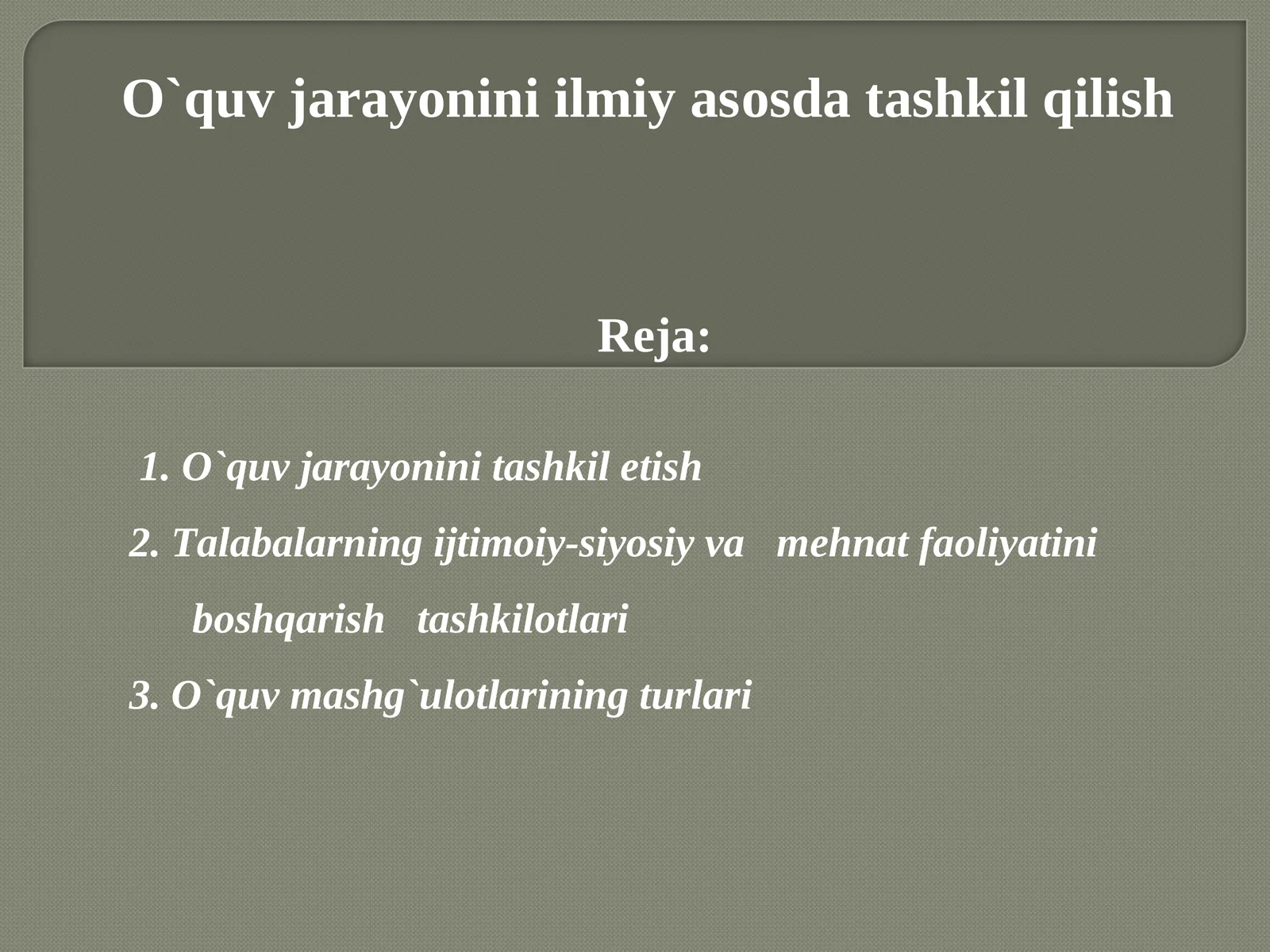 O`quv jarayonini ilmiy asosda tashkil qilish

Reja:

1. O`quv jarayonini tashkil etish

2. Talabalarning ijtimoiy-siyosiy va mehnat faoliyatini boshqarish tashkilotlari

3. O`quv mashg`ulotlarining turlari